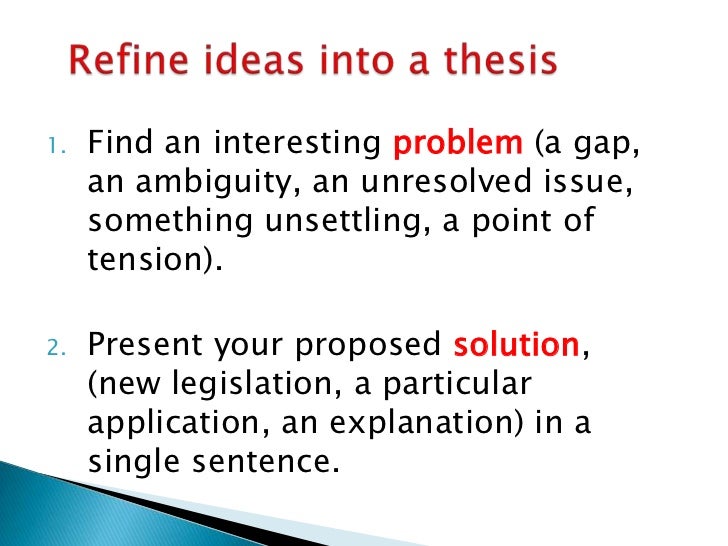 Refine ideas into a thesis

1. Find an interesting problem (a gap, an ambiguity, an unresolved issue, something unsettling, a point of tension).

2. Present your proposed solution, (new legislation, a particular application, an explanation) in a single sentence.